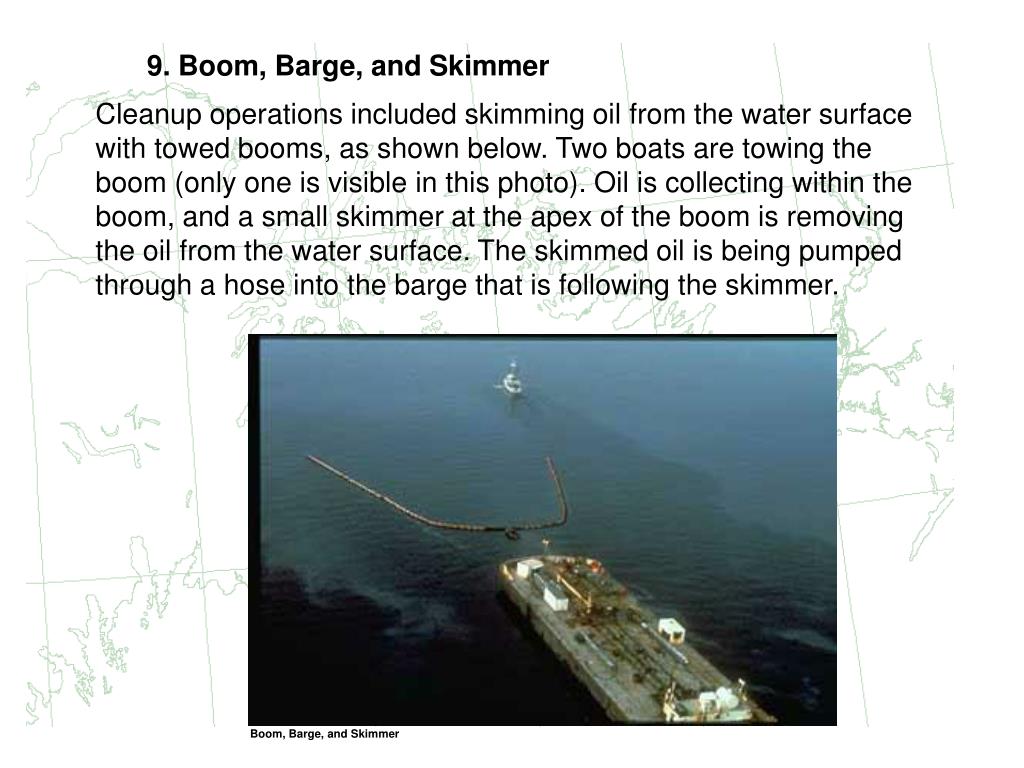 9. Boom, Barge, and Skimmer

Cleanup operations included skimming oil from the water surface with towed booms, as shown below. Two boats are towing the boom (only one is visible in this photo). Oil is collecting within the boom, and a small skimmer at the apex of the boom is removing the oil from the water surface. The skimmed oil is being pumped through a hose into the barge that is following the skimmer.

Boom, Barge, and Skimmer